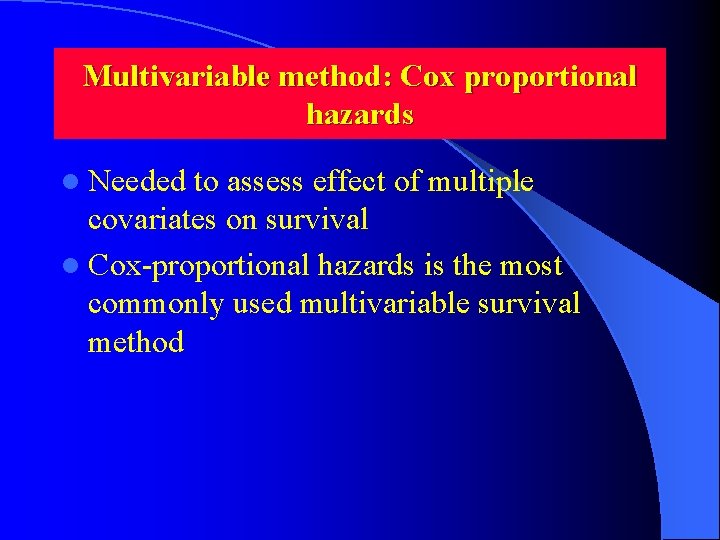 Multivariable method: Cox proportional hazards

- Needed to assess effect of multiple covariates on survival
- Cox-proportional hazards is the most commonly used multivariable survival method